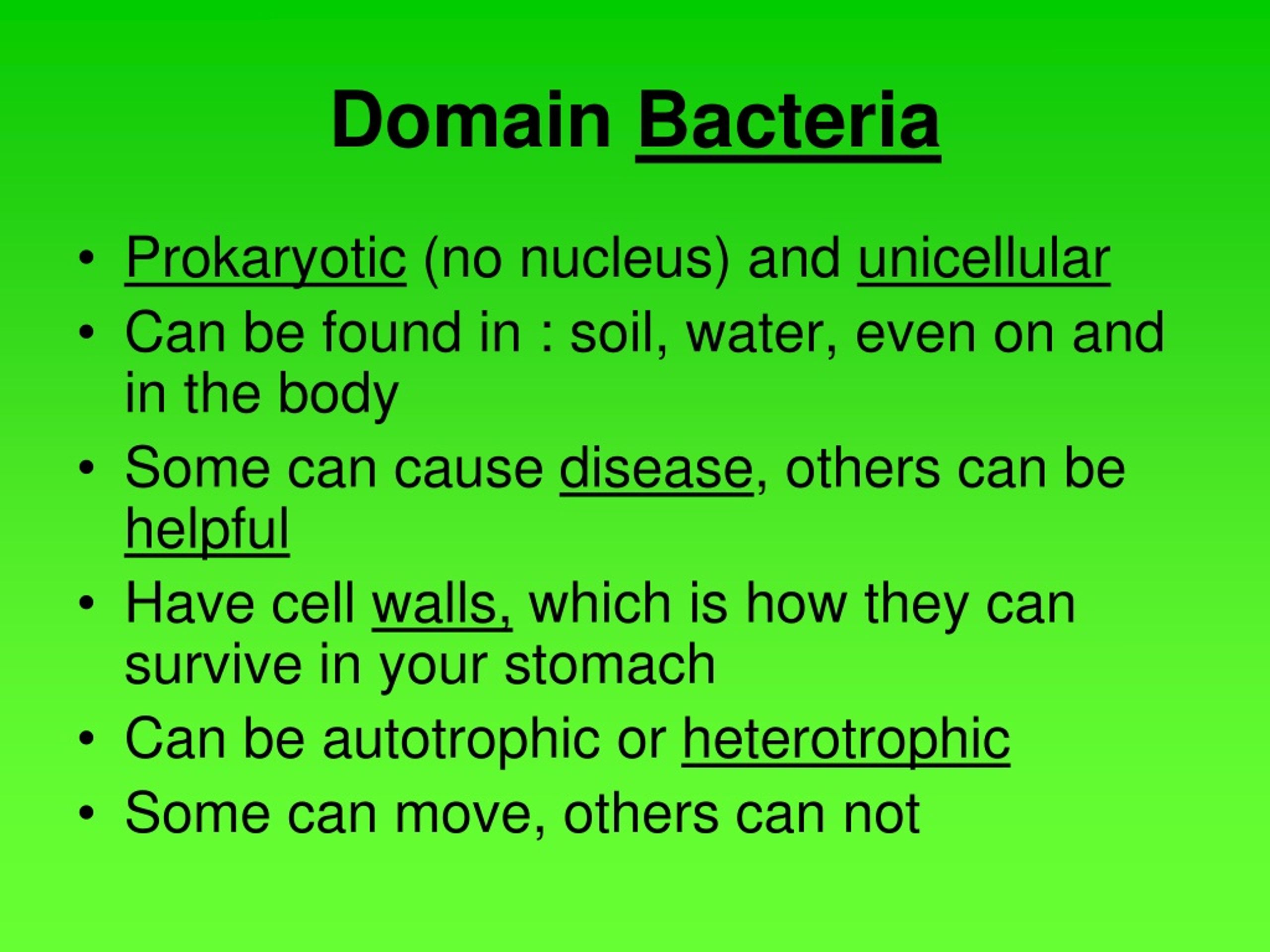 Domain Bacteria

• Prokaryotic (no nucleus) and unicellular
• Can be found in : soil, water, even on and in the body
• Some can cause disease, others can be helpful
• Have cell walls, which is how they can survive in your stomach
• Can be autotrophic or heterotrophic
• Some can move, others can not